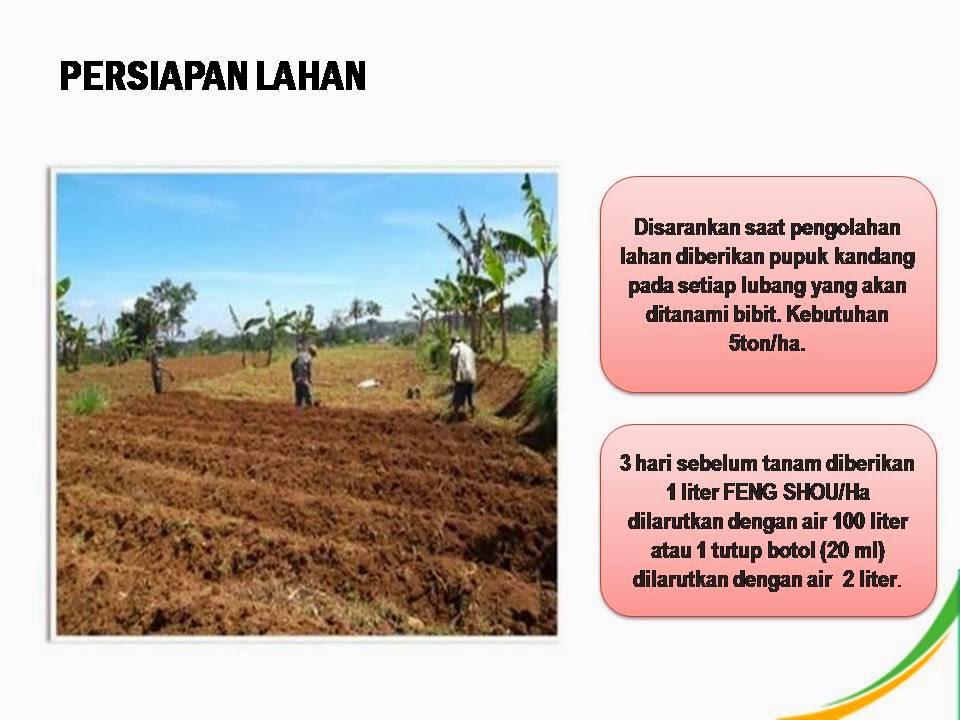 PERSIAPAN LAHAN

Disarankan saat pengolahan lahan diberikan pupuk kandang pada setiap lubang yang akan ditanami bibit. Kebutuhan 5ton/ha.

3 hari sebelum tanam diberikan 1 liter FENG SHOU/Ha dilarutkan dengan air 100 liter atau 1 tutup botol (20 ml) dilarutkan dengan air 2 liter.